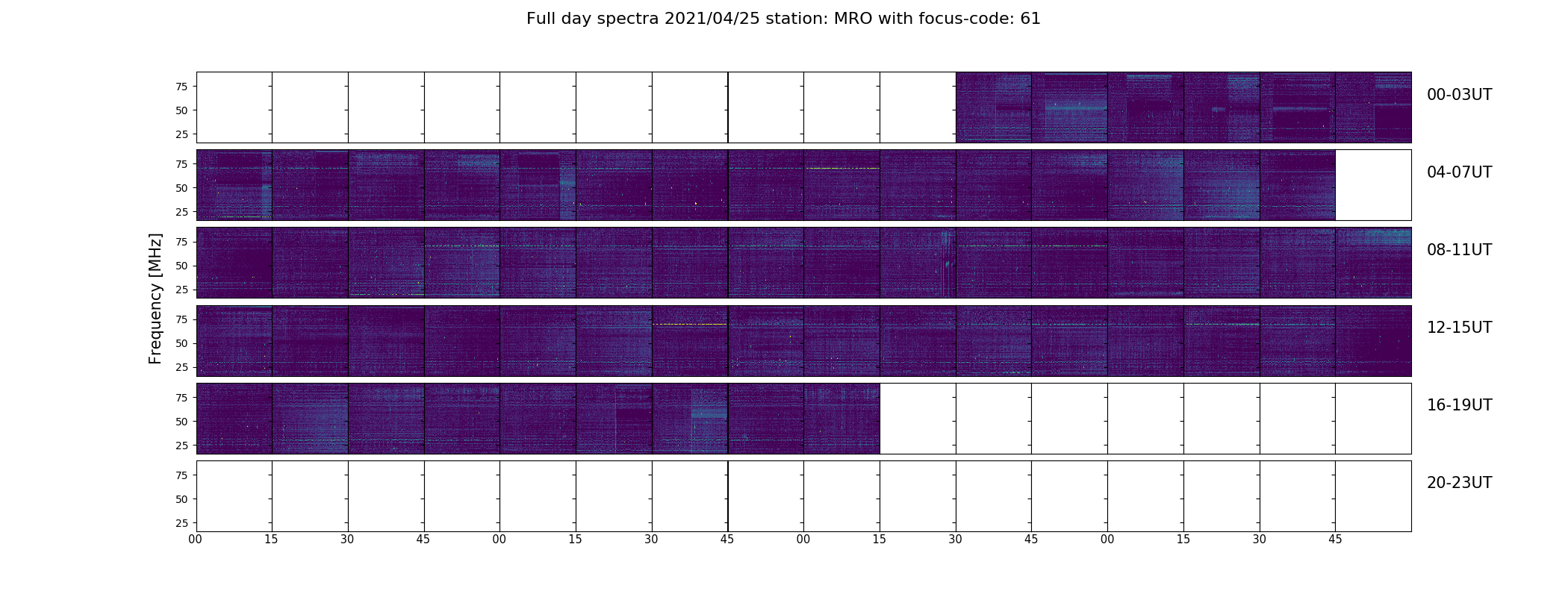 Full day spectra 2021/04/25 station: MRO with focus-code: 61

Frequency [MHz]

75
50
25

00-03UT

75
50
25

04-07UT

75
50
25

08-11UT

75
50
25

12-15UT

75
50
25

16-19UT

75
50
25

20-23UT

00 15 30 45 00 15 30 45 00 15 30 45 00 15 30 45